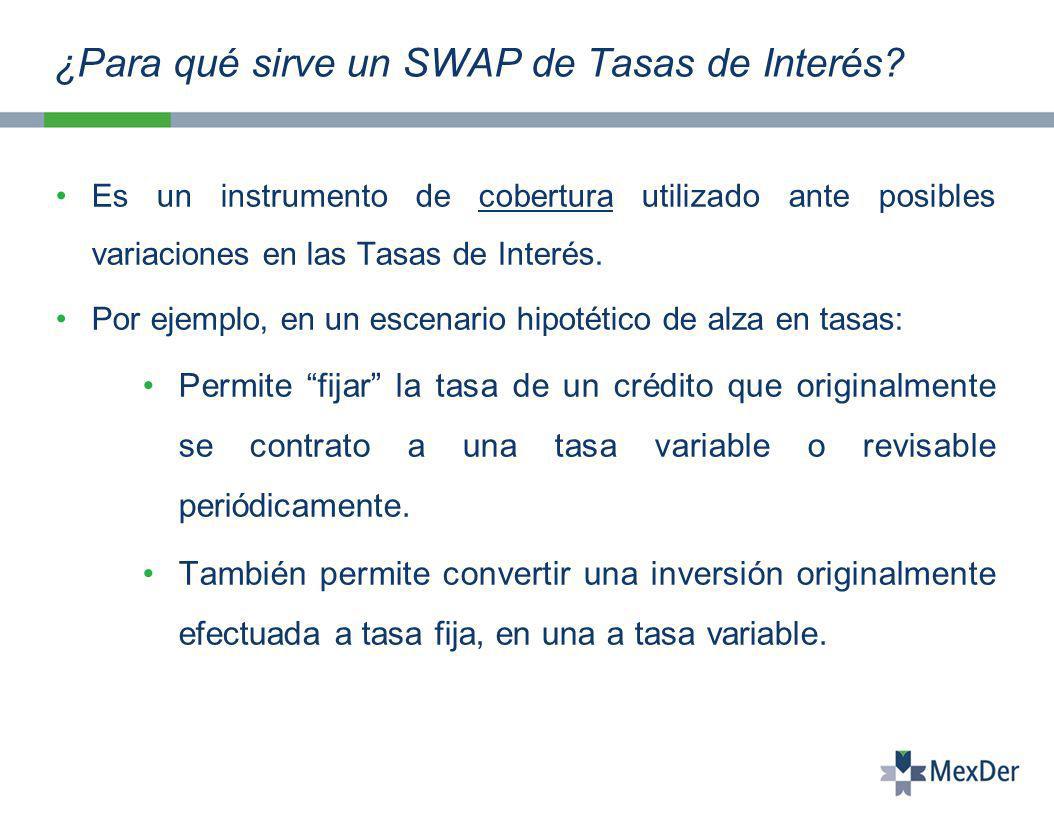 ¿Para qué sirve un SWAP de Tasas de Interés?

• Es un instrumento de cobertura utilizado ante posibles variaciones en las Tasas de Interés.

• Por ejemplo, en un escenario hipotético de alza en tasas:

• Permite “fijar” la tasa de un crédito que originalmente se contrato a una tasa variable o revisable periódicamente.

• También permite convertir una inversión originalmente efectuada a tasa fija, en una a tasa variable.

MexDer